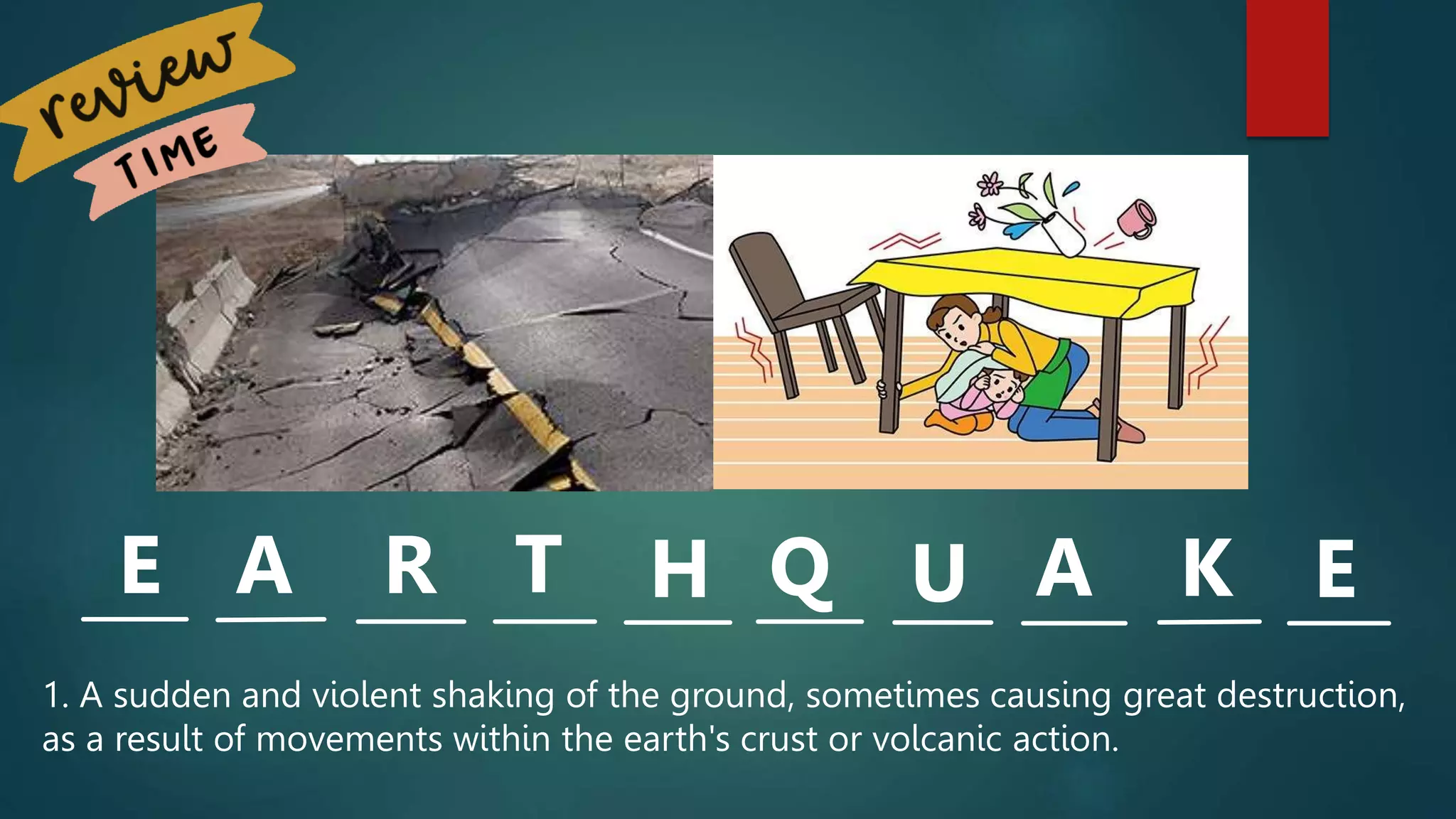 review TIME

E A R T H Q U A K E

1. A sudden and violent shaking of the ground, sometimes causing great destruction, as a result of movements within the earth's crust or volcanic action.